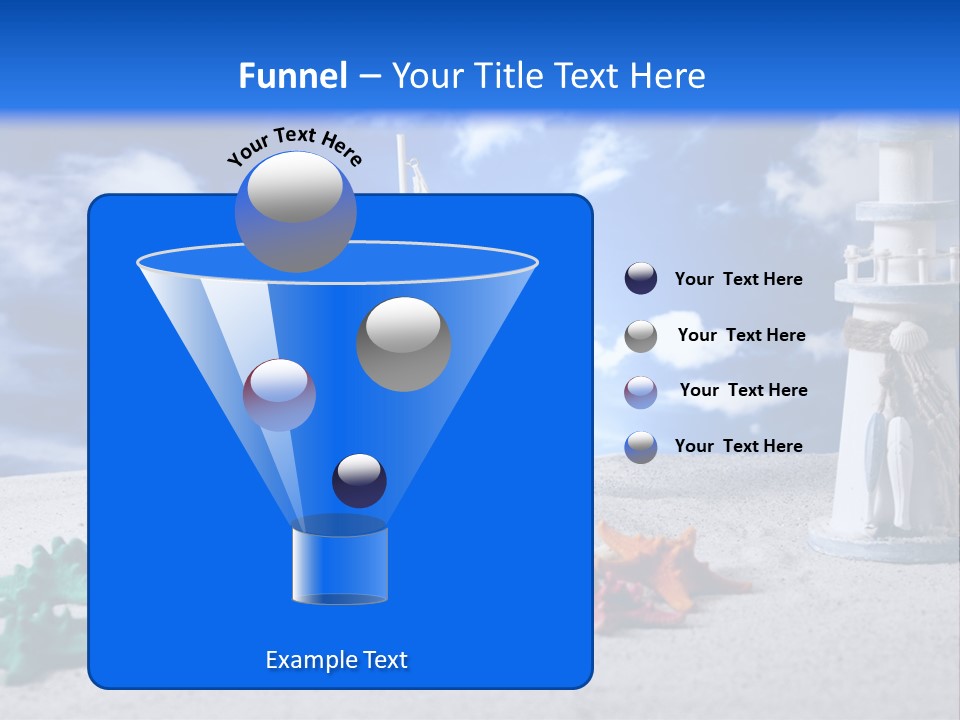 Funnel – Your Title Text Here

Your Text Here

Example Text

Your Text Here

Your Text Here

Your Text Here

Your Text Here